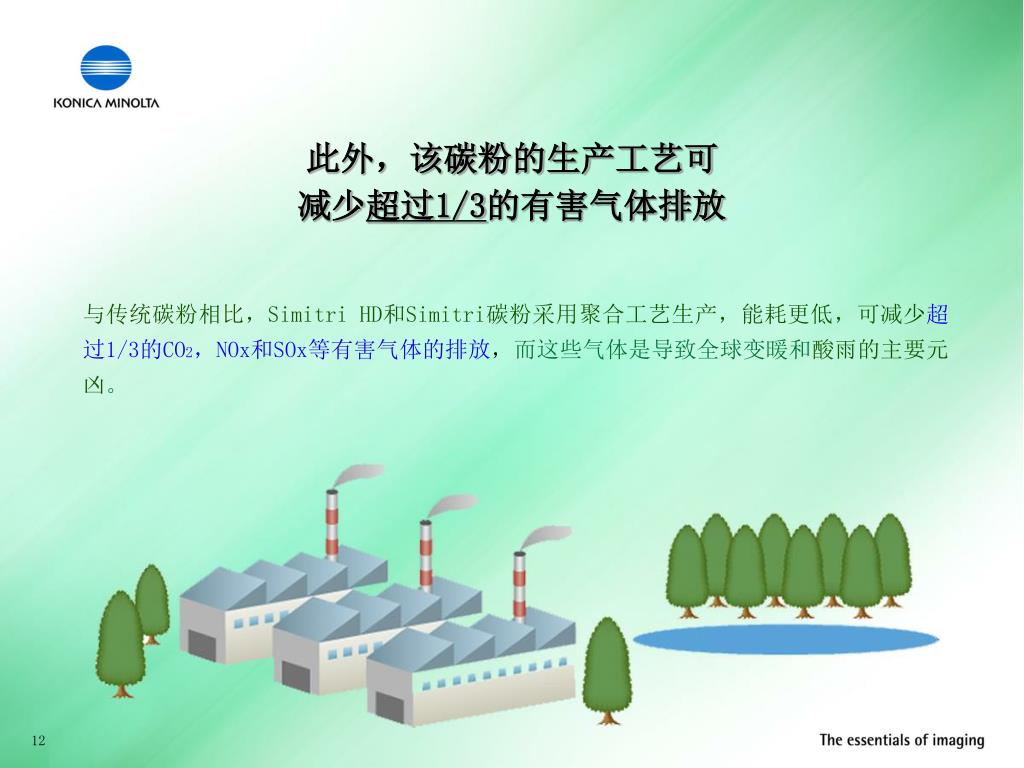 KONICA MINOLTA

此外，该碳粉的生产工艺可
减少超过1/3的有害气体排放

与传统碳粉相比，Simitri HD和Simitri碳粉采用聚合工艺生产，能耗更低，可减少超过1/3的$CO_2$，NOx和SOx等有害气体的排放，而这些气体是导致全球变暖和酸雨的主要元凶。

12

The essentials of imaging